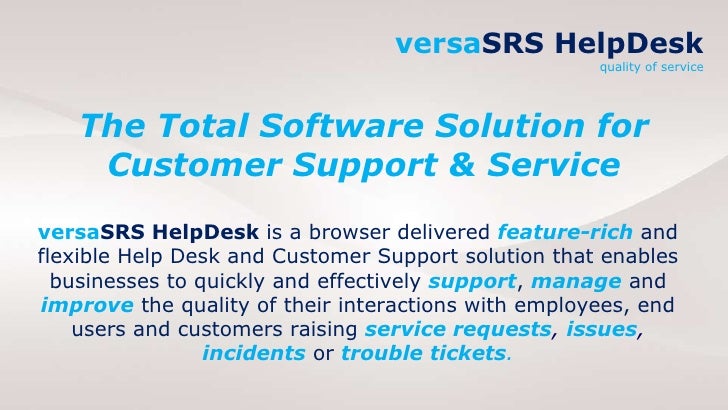 versaSRS HelpDesk
quality of service

The Total Software Solution for Customer Support & Service

versaSRS HelpDesk is a browser delivered feature-rich and flexible Help Desk and Customer Support solution that enables businesses to quickly and effectively support, manage and improve the quality of their interactions with employees, end users and customers raising service requests, issues, incidents or trouble tickets.